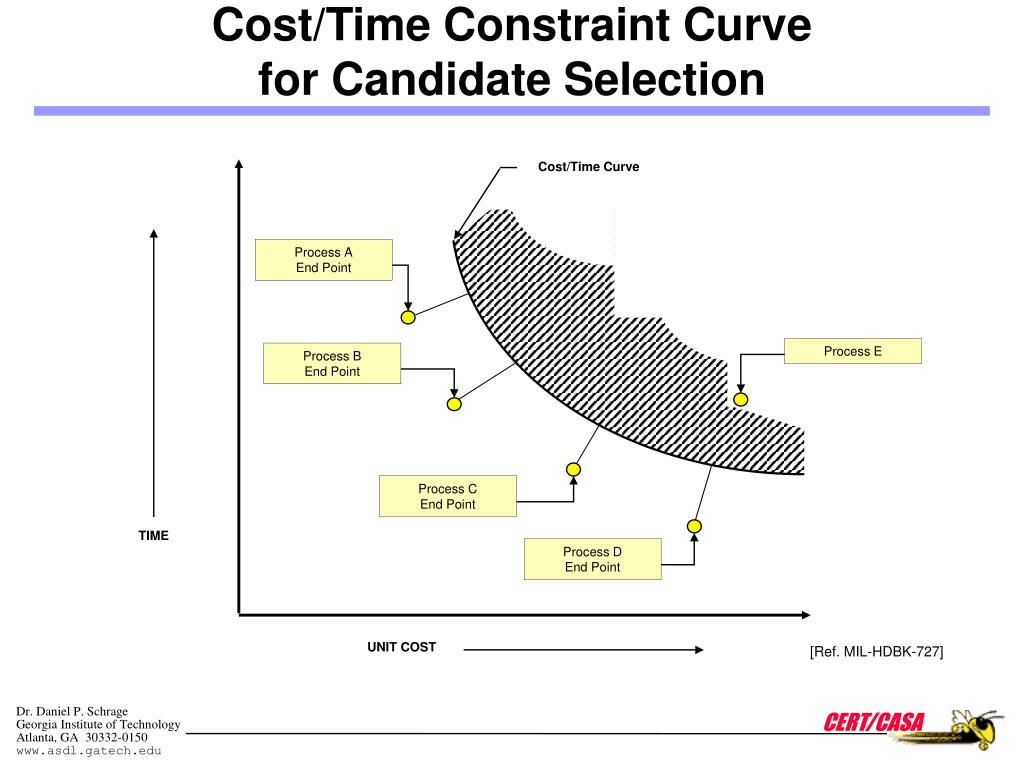 Cost/Time Constraint Curve for Candidate Selection

Cost/Time Curve

Process A End Point

Process B End Point

Process E

Process C End Point

Process D End Point

TIME

UNIT COST

[Ref. MIL-HDBK-727]

Dr. Daniel P. Schrage
Georgia Institute of Technology
Atlanta, GA 30332-0150
www.asdl.gatech.edu

CERT/CASA